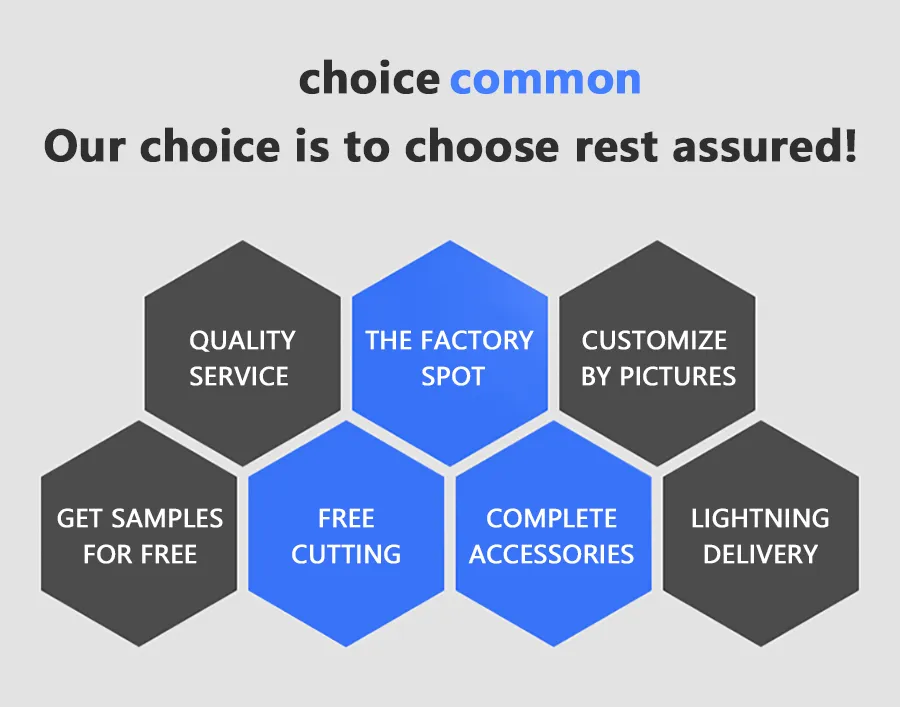 choice common

Our choice is to choose rest assured!

QUALITY
SERVICE

THE FACTORY
SPOT

CUSTOMIZE
BY PICTURES

GET SAMPLES
FOR FREE

FREE
CUTTING

COMPLETE
ACCESSORIES

LIGHTNING
DELIVERY